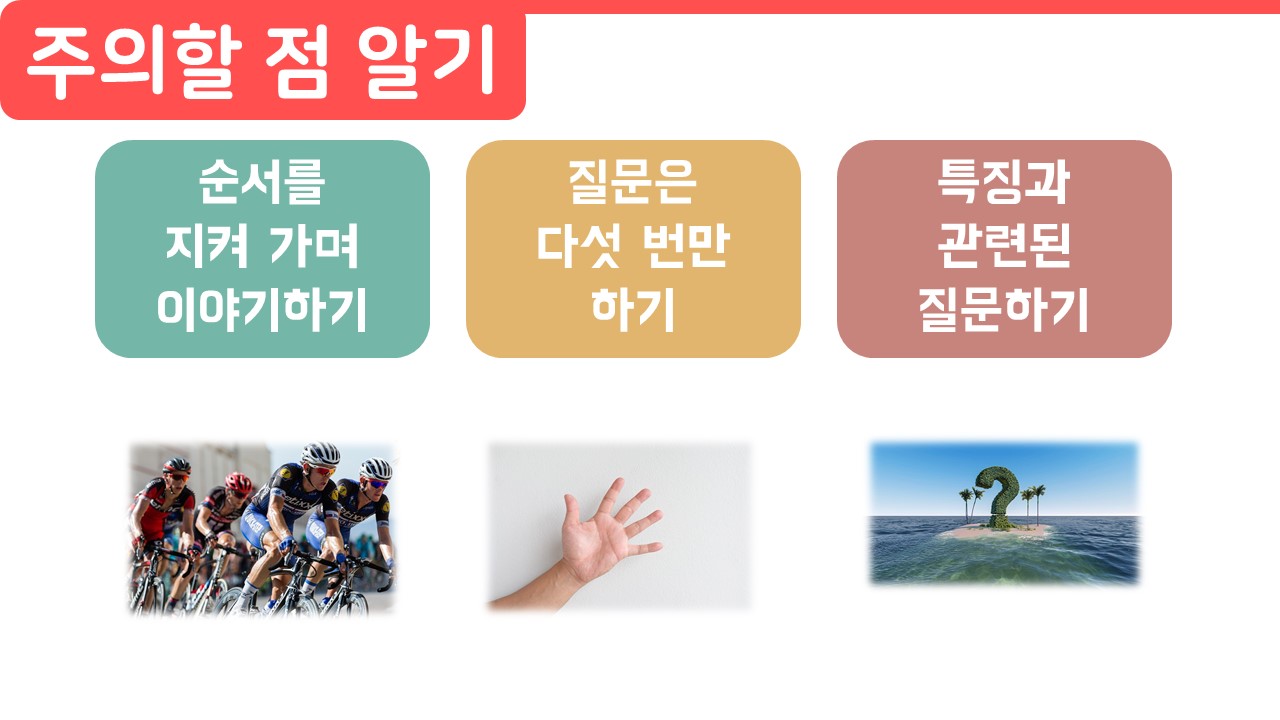 주의할 점 알기

순서를 지켜 가며 이야기하기

질문은 다섯 번만 하기

특징과 관련된 질문하기